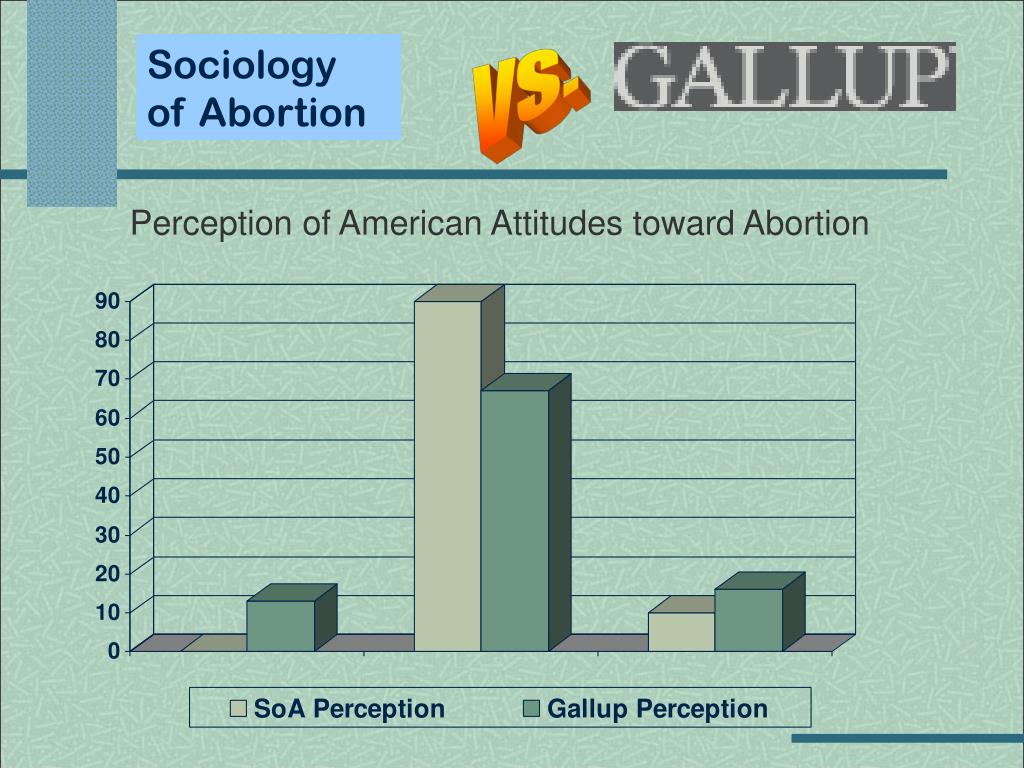 Sociology of Abortion

VS.

GALLUP

Perception of American Attitudes toward Abortion

90
80
70
60
50
40
30
20
10
0

SoA Perception
Gallup Perception